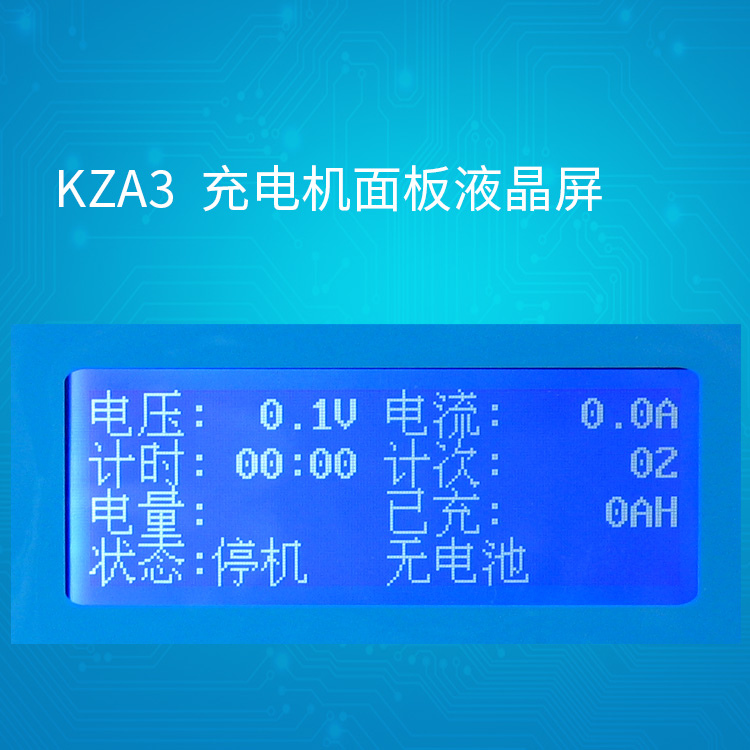 KZA3 充电机面板液晶屏

电压: 0.1V 电流: 0.0A
计时: 00:00 计次: 02
电量: 已充: 0AH
状态:停机 无电池